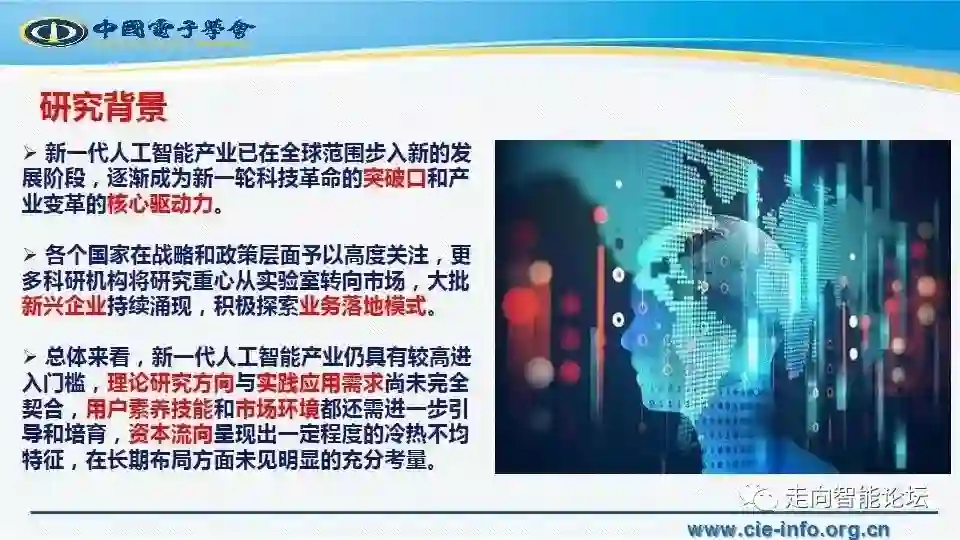 中國電子學會

研究背景

➢ 新一代人工智能产业已在全球范围步入新的发展阶段，逐渐成为新一轮科技革命的突破口和产业变革的核心驱动力。

➢ 各个国家在战略和政策层面予以高度关注，更多科研机构将研究重心从实验室转向市场，大批新兴企业持续涌现，积极探索业务落地模式。

➢ 总体来看，新一代人工智能产业仍具有较高进入门槛，理论研究方向与实践应用需求尚未完全契合，用户素养技能和市场环境都还需进一步引导和培育，资本流向呈现出一定程度的冷热不均特征，在长期布局方面未见明显的充分考量。

走向智能论坛

www.cie-info.org.cn